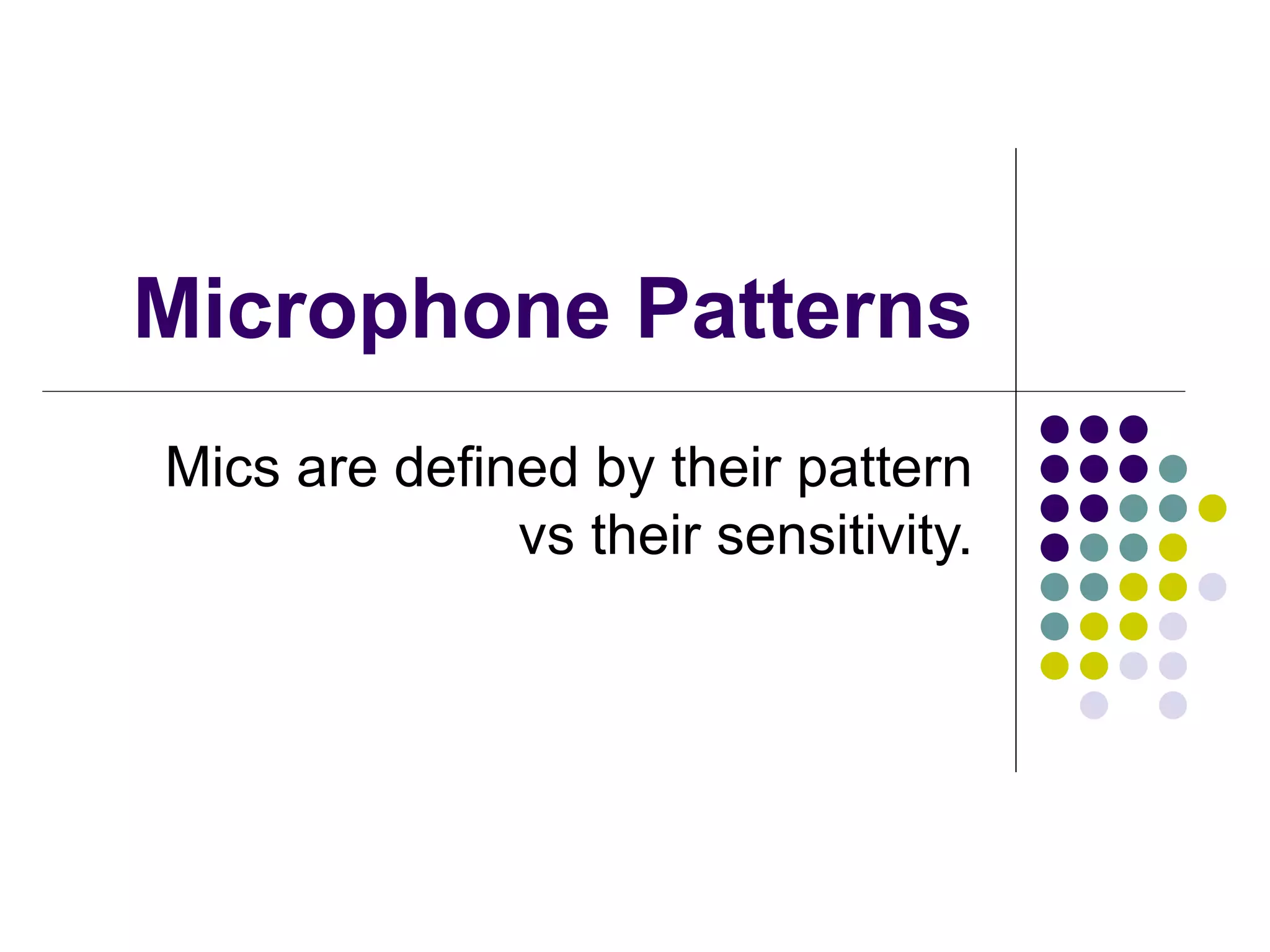 Microphone Patterns

Mics are defined by their pattern vs their sensitivity.